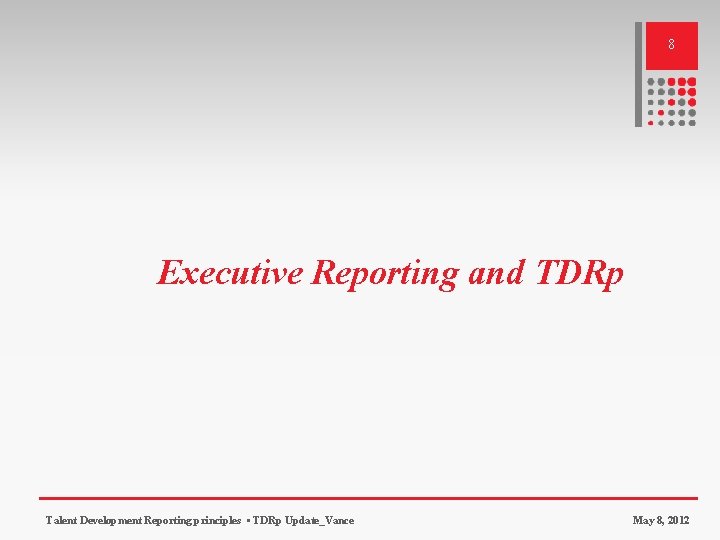 8

Executive Reporting and TDRp

Talent Development Reporting principles ▪ TDRp Update_Vance

May 8, 2012